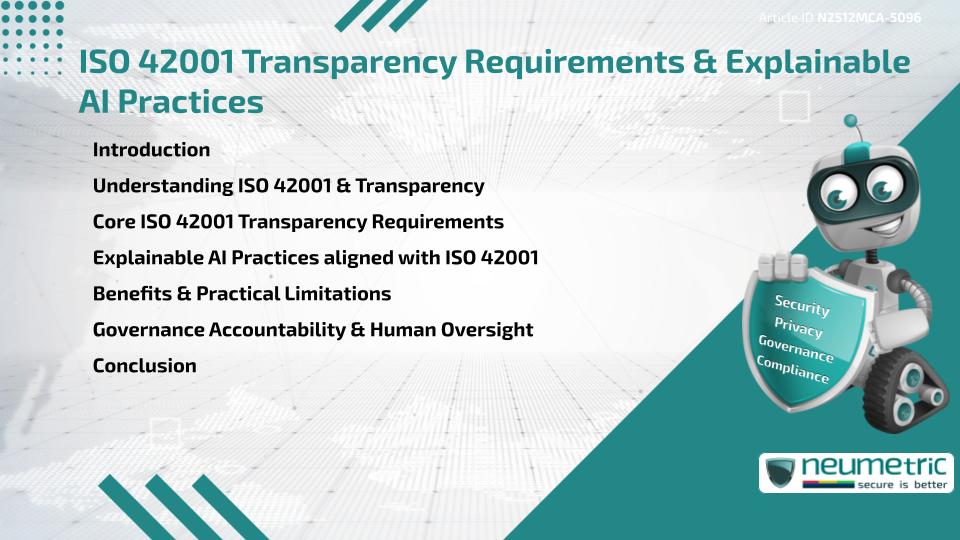 Article ID N2512MCA-5096

ISO 42001 Transparency Requirements & Explainable AI Practices

Introduction

Understanding ISO 42001 & Transparency

Core ISO 42001 Transparency Requirements

Explainable AI Practices aligned with ISO 42001

Benefits & Practical Limitations

Governance Accountability & Human Oversight

Conclusion

Security
Privacy
Governance
Compliance

neumetric
secure is better